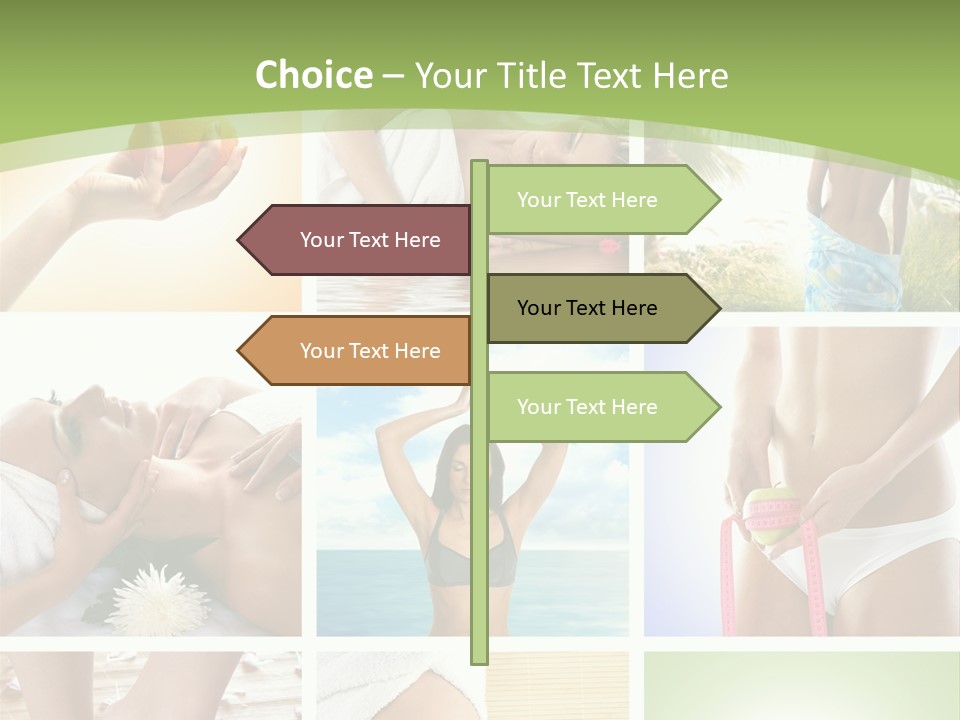 Choice – Your Title Text Here

Your Text Here

Your Text Here

Your Text Here

Your Text Here

Your Text Here